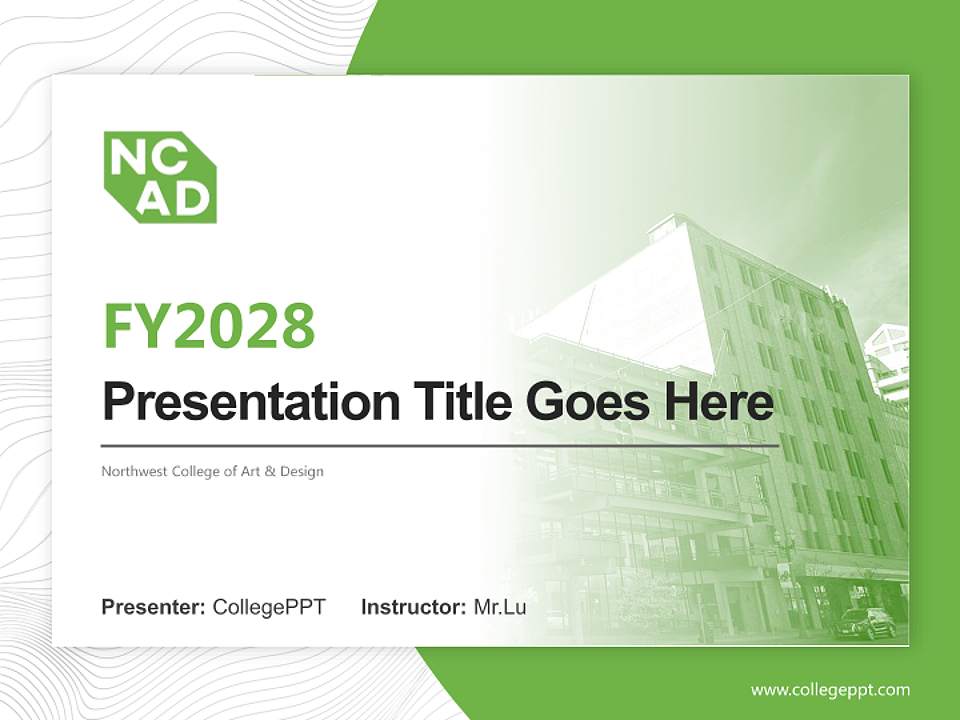 NC
AD

FY2028

Presentation Title Goes Here

Northwest College of Art & Design

Presenter: CollegePPT Instructor: Mr.Lu

www.collegeppt.com